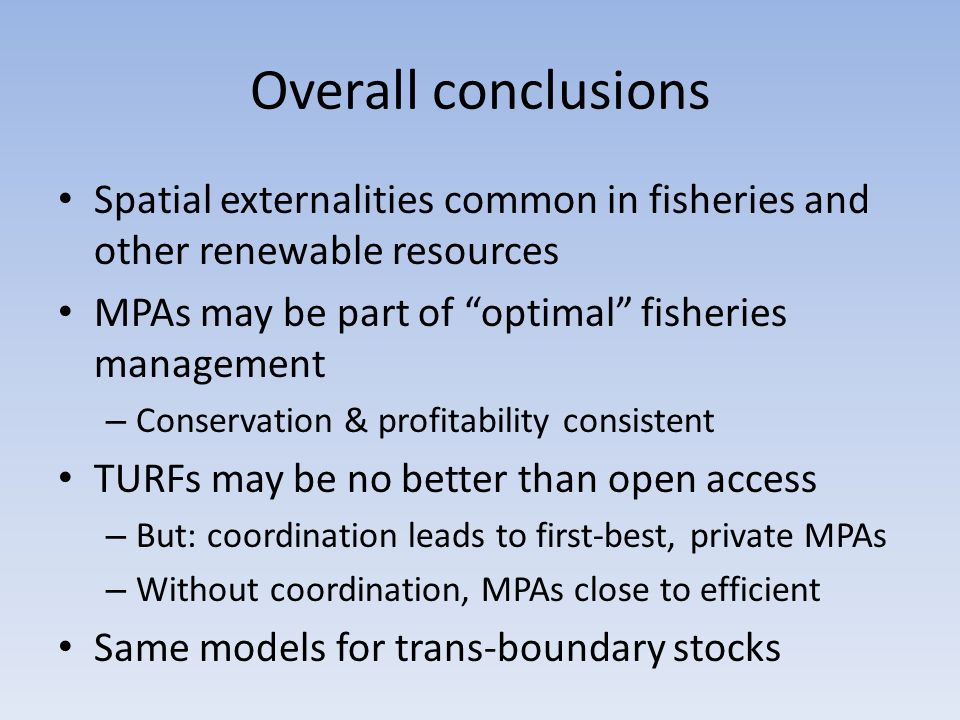 Overall conclusions

• Spatial externalities common in fisheries and other renewable resources
• MPAs may be part of “optimal” fisheries management
– Conservation & profitability consistent
• TURFs may be no better than open access
– But: coordination leads to first-best, private MPAs
– Without coordination, MPAs close to efficient
• Same models for trans-boundary stocks